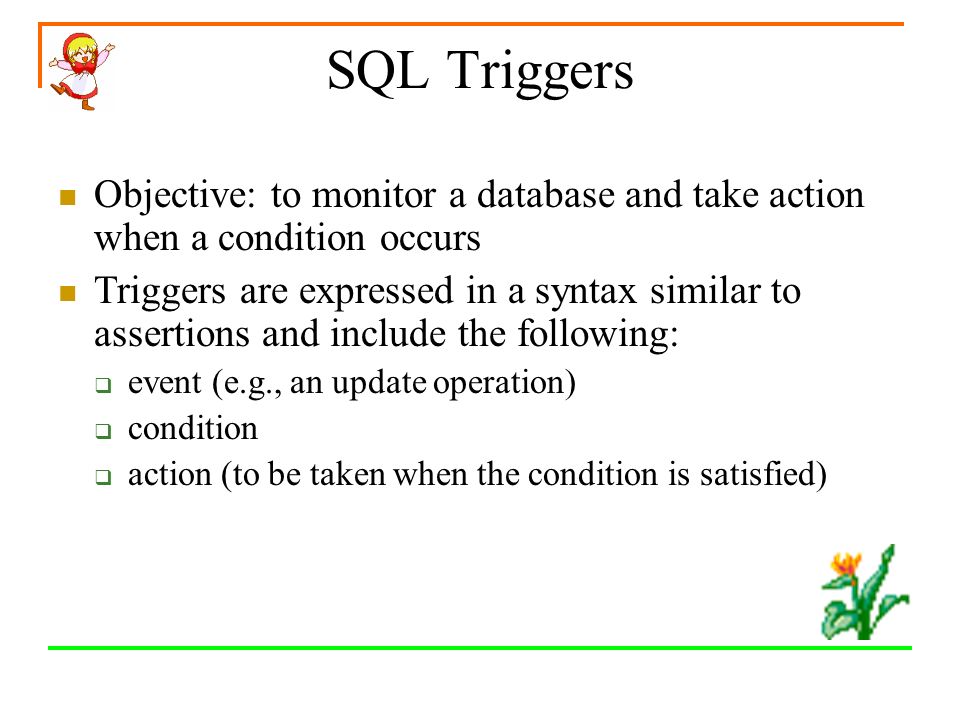 SQL Triggers

- Objective: to monitor a database and take action when a condition occurs
- Triggers are expressed in a syntax similar to assertions and include the following:
  - event (e.g., an update operation)
  - condition
  - action (to be taken when the condition is satisfied)